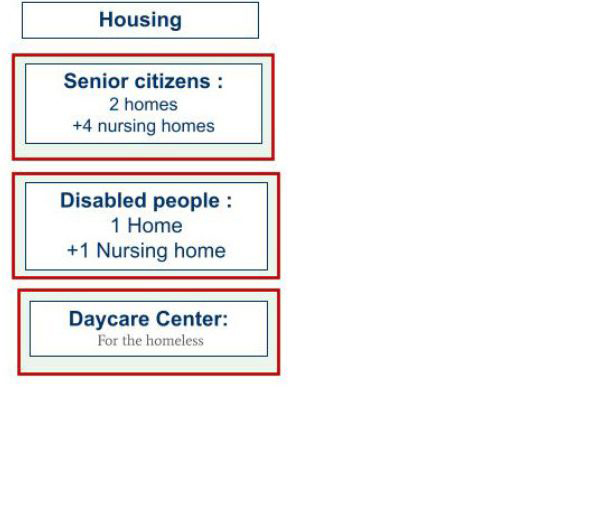 Housing

Senior citizens :
2 homes
+4 nursing homes

Disabled people :
1 Home
+1 Nursing home

Daycare Center:
For the homeless